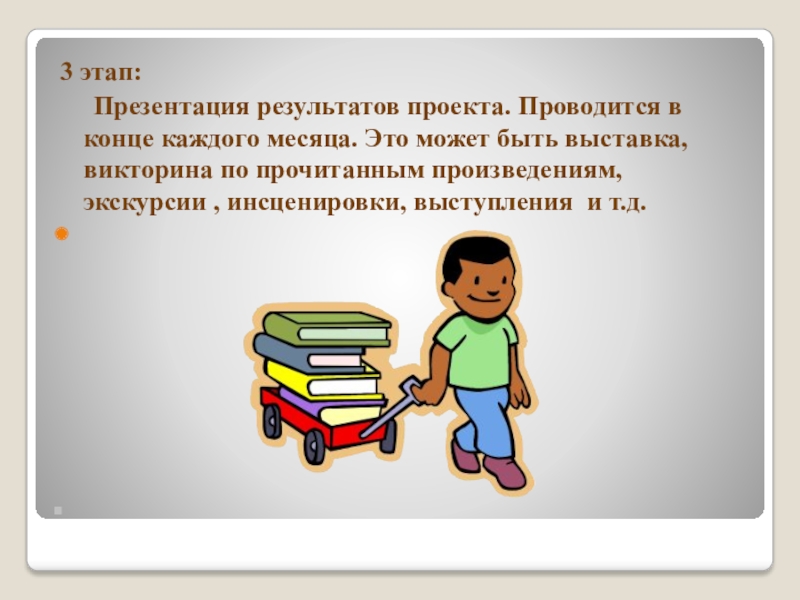 3 этап:

Презентация результатов проекта. Проводится в конце каждого месяца. Это может быть выставка, викторина по прочитанным произведениям, экскурсии , инсценировки, выступления и т.д.